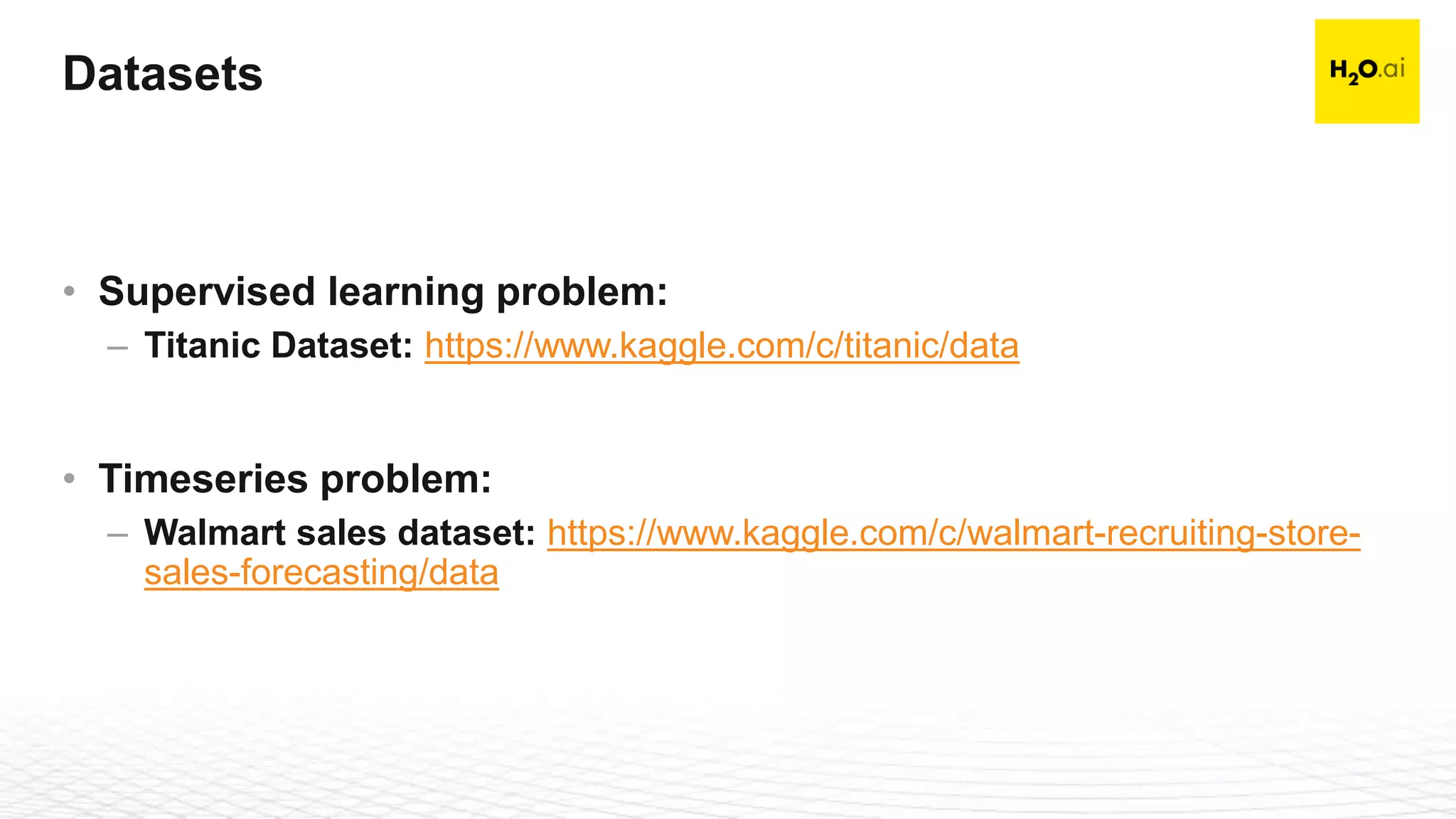 Datasets

$H_2O$.ai

• Supervised learning problem:
– Titanic Dataset: https://www.kaggle.com/c/titanic/data

• Timeseries problem:
– Walmart sales dataset: https://www.kaggle.com/c/walmart-recruiting-store-sales-forecasting/data